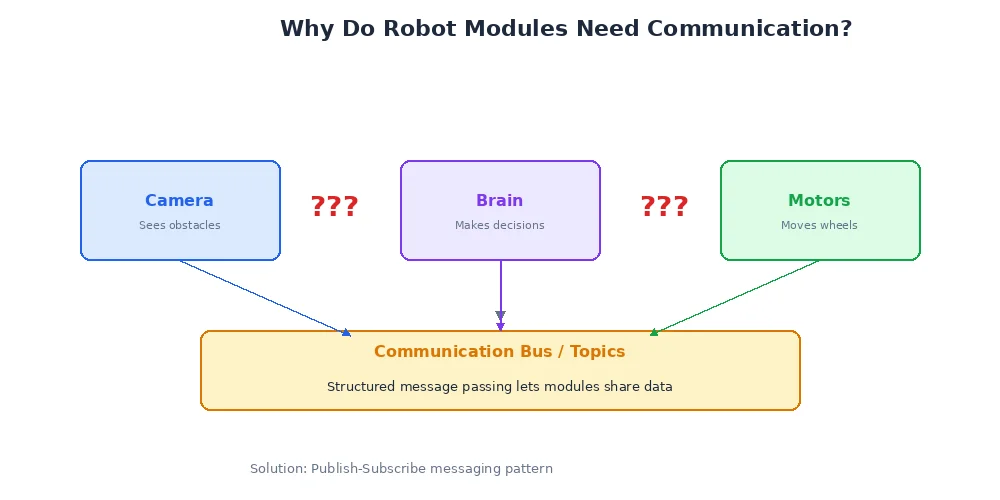 Why Do Robot Modules Need Communication?

Camera
Sees obstacles

???

Brain
Makes decisions

???

Motors
Moves wheels

Communication Bus / Topics
Structured message passing lets modules share data

Solution: Publish-Subscribe messaging pattern